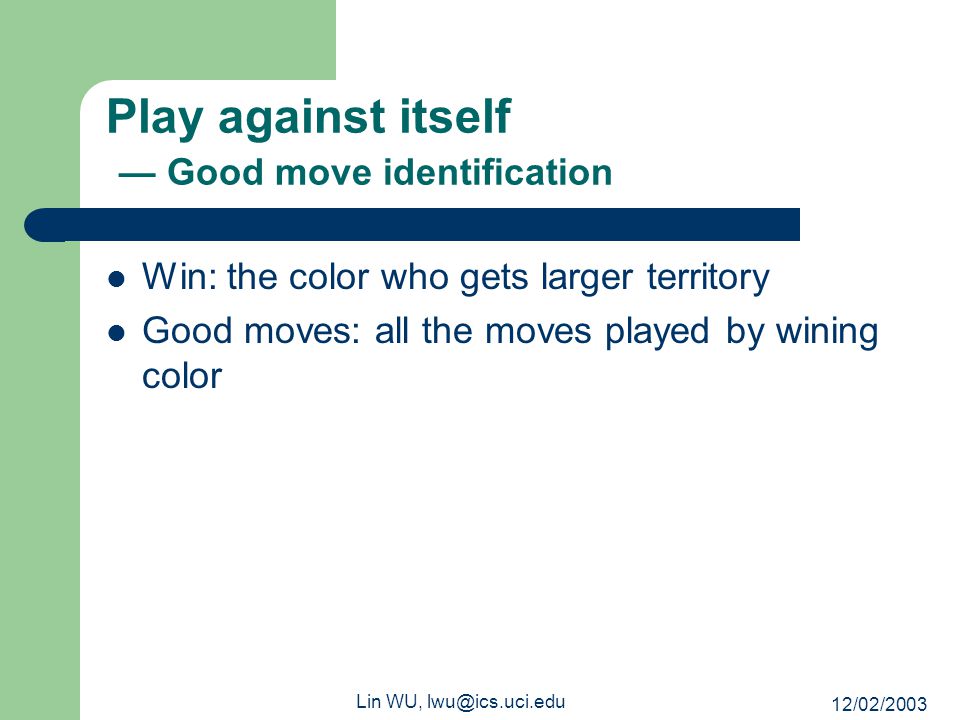 Play against itself
— Good move identification

- Win: the color who gets larger territory
- Good moves: all the moves played by wining color

Lin WU, lwu@ics.uci.edu

12/02/2003